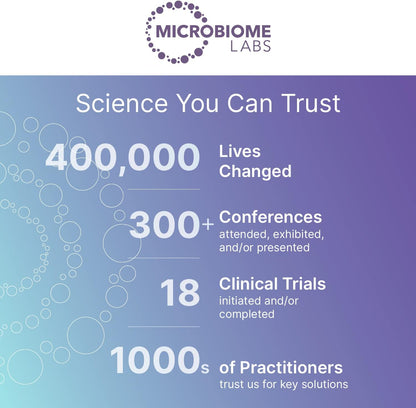 MICROBIOME LABS

Science You Can Trust

400,000 Lives Changed

300+ Conferences attended, exhibited, and/or presented

18 Clinical Trials initiated and/or completed

1000s of Practitioners trust us for key solutions